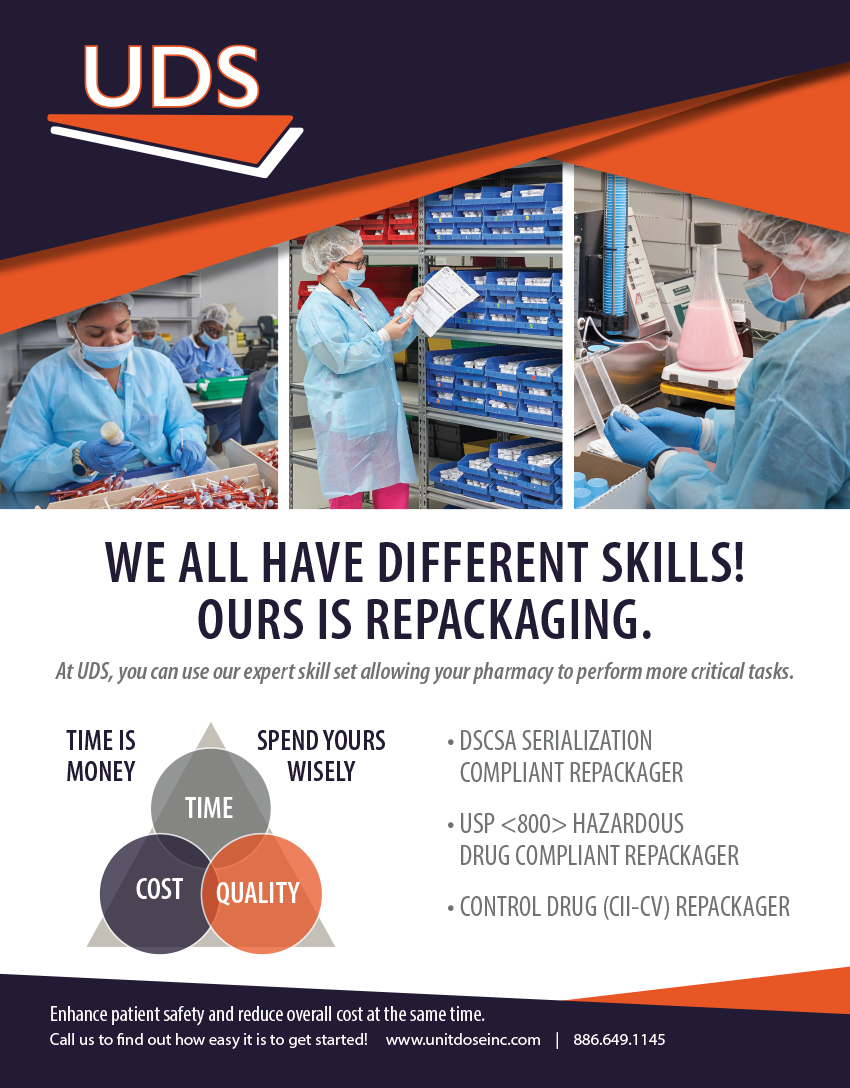 UDS

WE ALL HAVE DIFFERENT SKILLS!
OURS IS REPACKAGING.

At UDS, you can use our expert skill set allowing your pharmacy to perform more critical tasks.

TIME IS MONEY

SPEND YOURS WISELY

TIME

COST

QUALITY

• DSCSA SERIALIZATION COMPLIANT REPACKAGER

• USP <800> HAZARDOUS DRUG COMPLIANT REPACKAGER

• CONTROL DRUG (CII-CV) REPACKAGER

Enhance patient safety and reduce overall cost at the same time.
Call us to find out how easy it is to get started! www.unitdoseinc.com | 886.649.1145